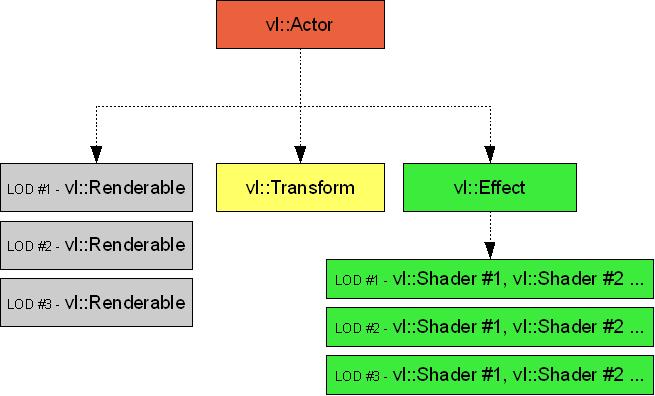 vl::Actor

LOD #1 - vl::Renderable

LOD #2 - vl::Renderable

LOD #3 - vl::Renderable

vl::Transform

vl::Effect

LOD #1 - vl::Shader #1, vl::Shader #2 ...

LOD #2 - vl::Shader #1, vl::Shader #2 ...

LOD #3 - vl::Shader #1, vl::Shader #2 ...